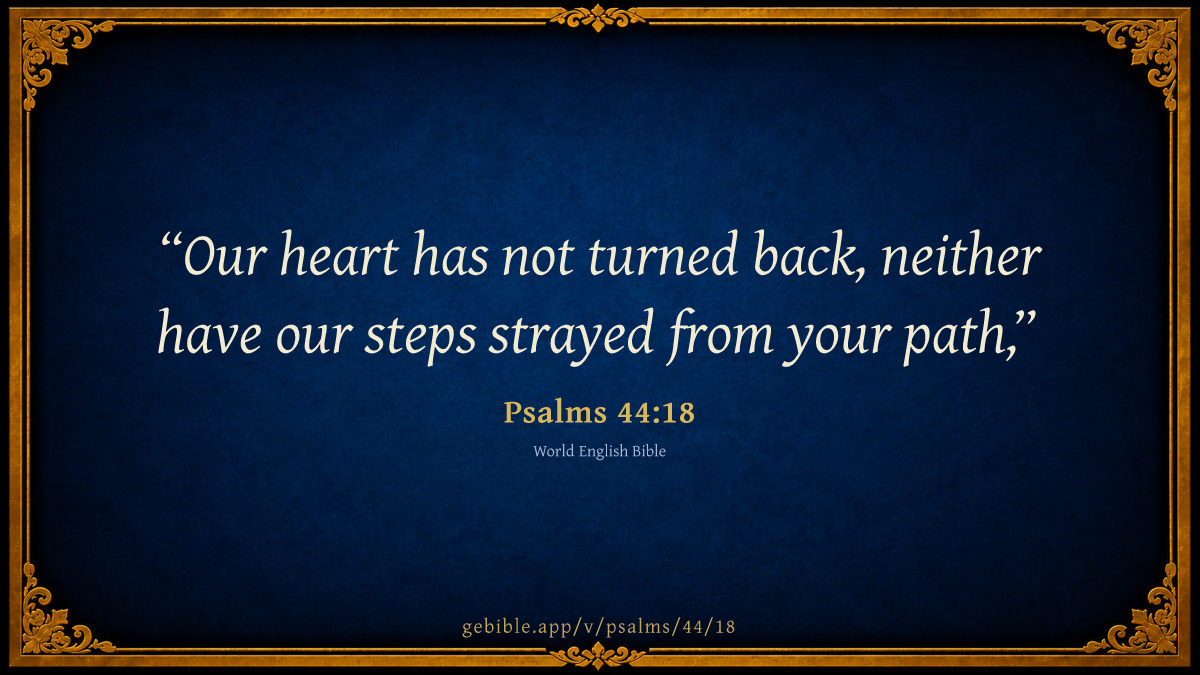 “Our heart has not turned back, neither have our steps strayed from your path,”

Psalms 44:18

World English Bible

gebible.app/v/psalms/44/18